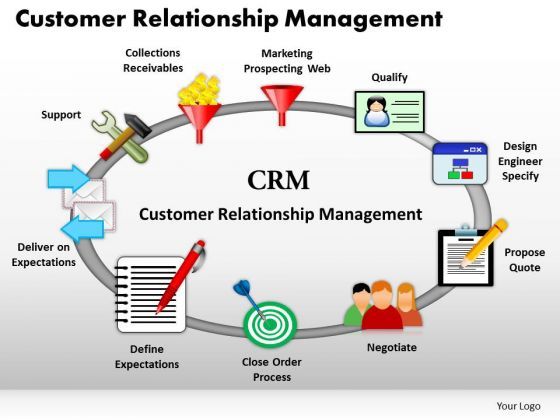 Customer Relationship Management

Collections Receivables

Marketing Prospecting Web

Qualify

Support

Design Engineer Specify

CRM

Customer Relationship Management

Deliver on Expectations

Propose Quote

Define Expectations

Close Order Process

Negotiate

Your Logo